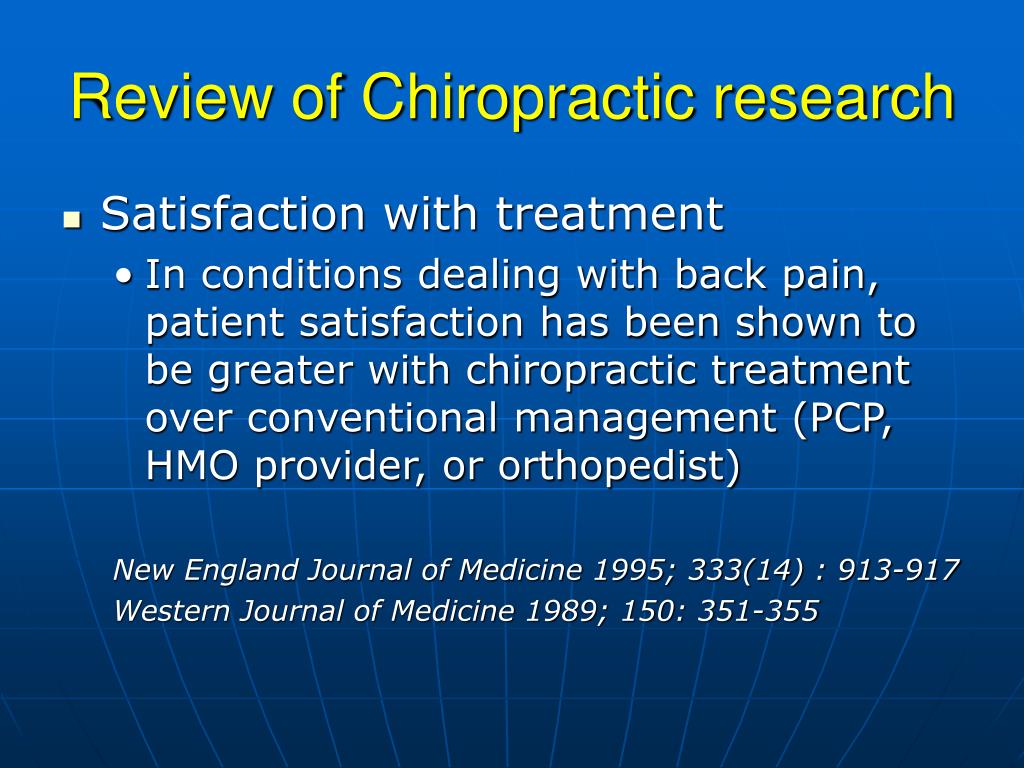 Review of Chiropractic research

- Satisfaction with treatment
  - In conditions dealing with back pain, patient satisfaction has been shown to be greater with chiropractic treatment over conventional management (PCP, HMO provider, or orthopedist)

New England Journal of Medicine 1995; 333(14) : 913-917
Western Journal of Medicine 1989; 150: 351-355